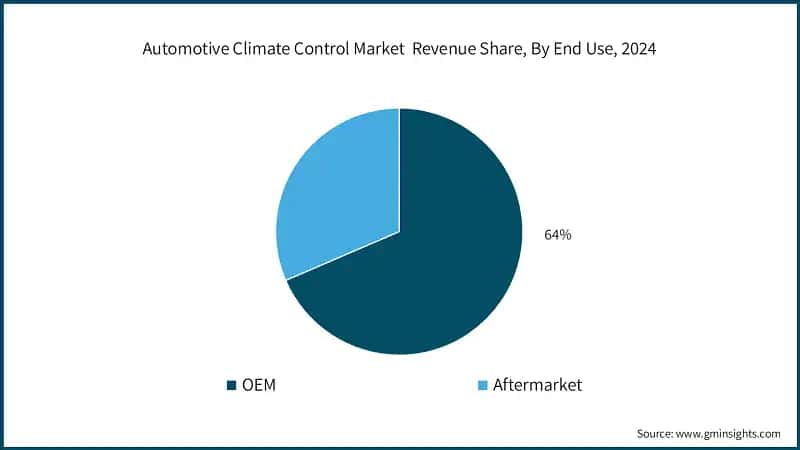 Automotive Climate Control Market Revenue Share, By End Use, 2024

64%

OEM

Aftermarket

Source: www.gminsights.com